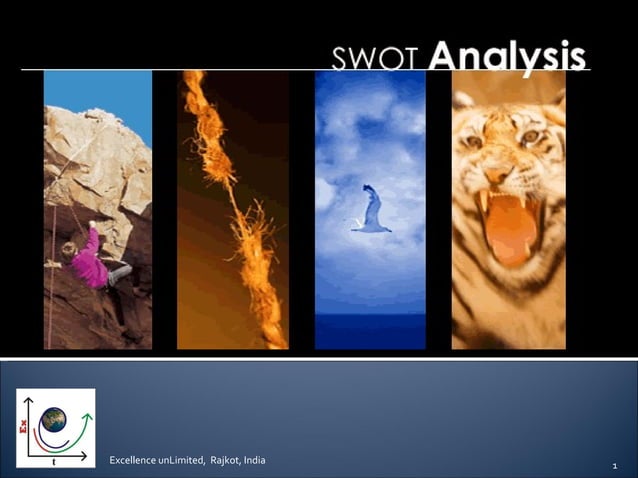 SWOT Analysis

Ex
t

Excellence unLimited, Rajkot, India

1